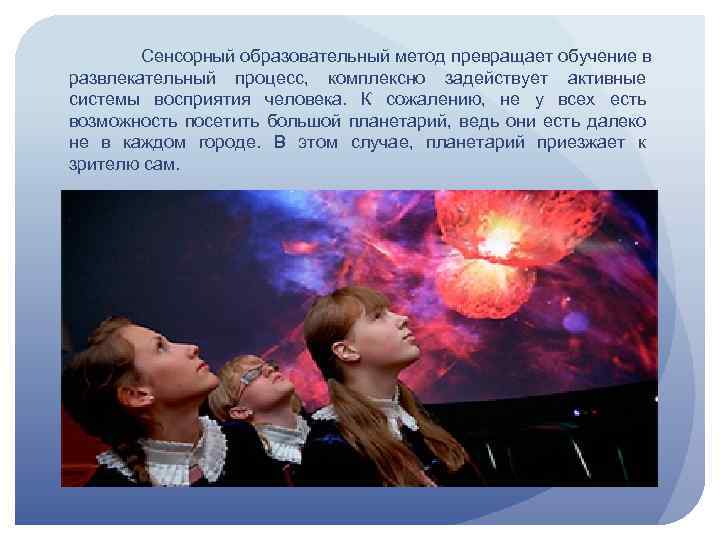 Сенсорный образовательный метод превращает обучение в развлекательный процесс, комплексно задействует активные системы восприятия человека. К сожалению, не у всех есть возможность посетить большой планетарий, ведь они есть далеко не в каждом городе. В этом случае, планетарий приезжает к зрителю сам.